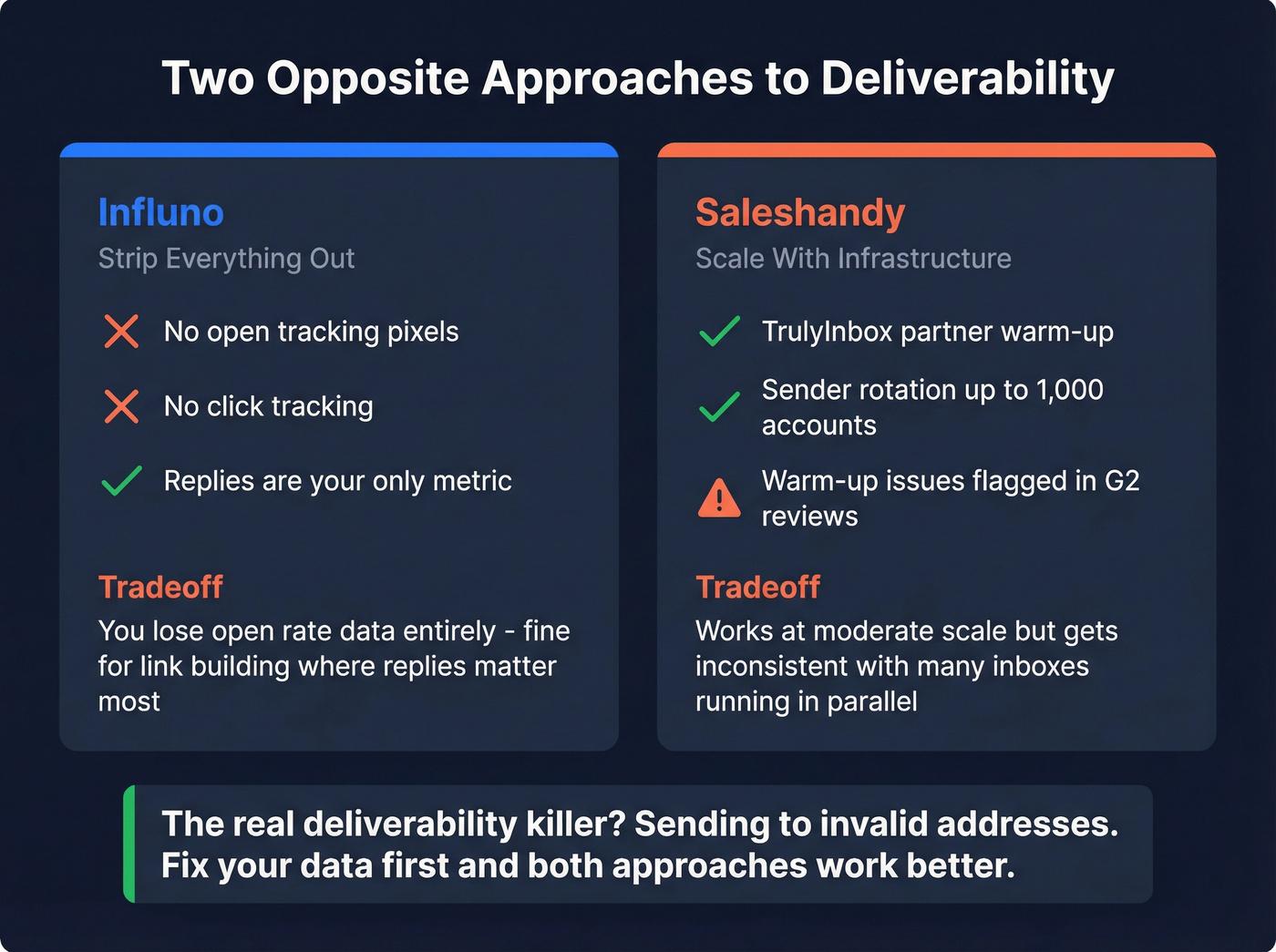 Two Opposite Approaches to Deliverability

Influno
Strip Everything Out

No open tracking pixels

No click tracking

Replies are your only metric

Tradeoff
You lose open rate data entirely - fine for link building where replies matter most

Saleshandy
Scale With Infrastructure

TrulyInbox partner warm-up

Sender rotation up to 1,000 accounts

Warm-up issues flagged in G2 reviews

Tradeoff
Works at moderate scale but gets inconsistent with many inboxes running in parallel

The real deliverability killer? Sending to invalid addresses. Fix your data first and both approaches work better.